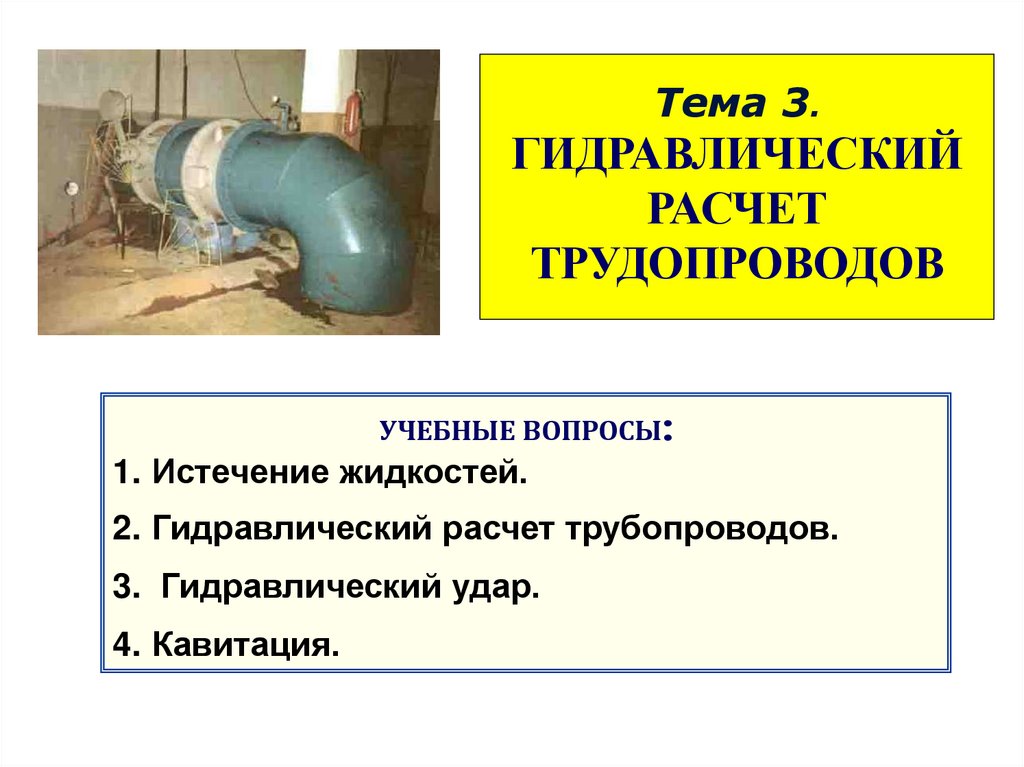 Тема 3.
ГИДРАВЛИЧЕСКИЙ РАСЧЕТ ТРУДОПРОВОДОВ

УЧЕБНЫЕ ВОПРОСЫ:

1. Истечение жидкостей.

2. Гидравлический расчет трубопроводов.

3. Гидравлический удар.

4. Кавитация.